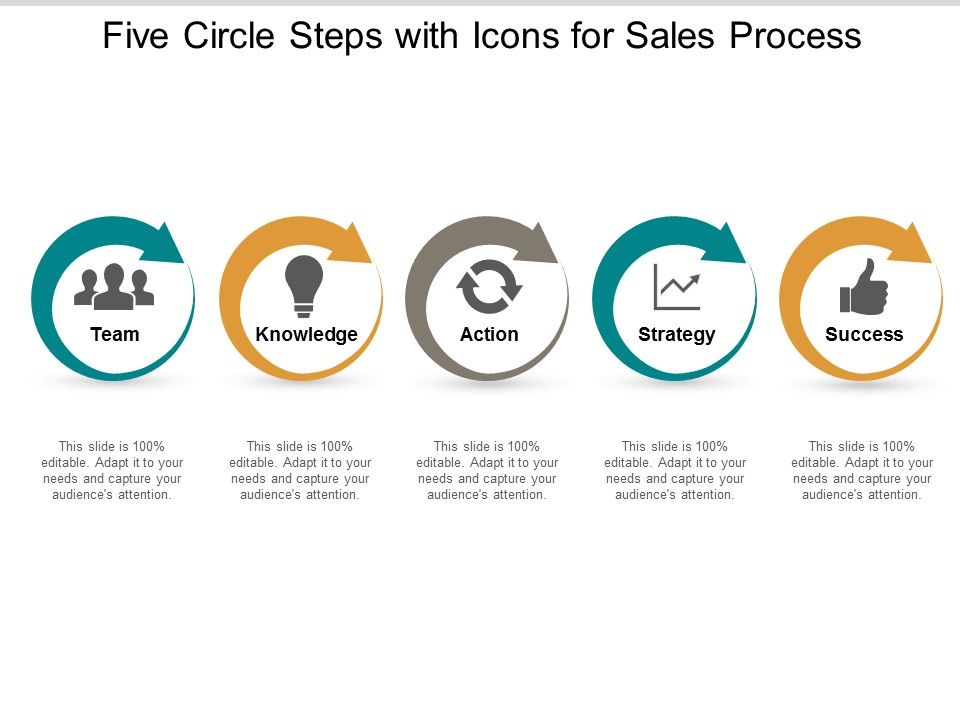 Five Circle Steps with Icons for Sales Process

Team

This slide is 100% editable. Adapt it to your needs and capture your audience's attention.

Knowledge

This slide is 100% editable. Adapt it to your needs and capture your audience's attention.

Action

This slide is 100% editable. Adapt it to your needs and capture your audience's attention.

Strategy

This slide is 100% editable. Adapt it to your needs and capture your audience's attention.

Success

This slide is 100% editable. Adapt it to your needs and capture your audience's attention.